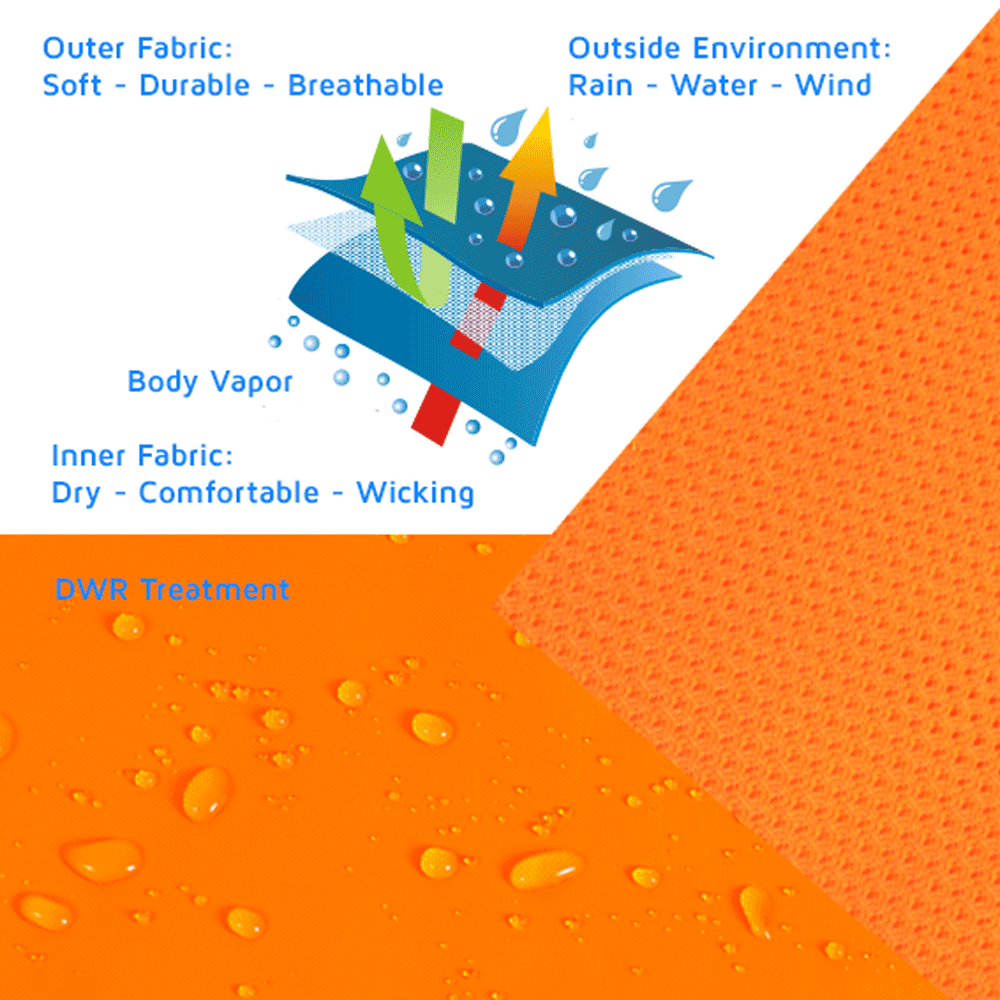 Outer Fabric:
Soft - Durable - Breathable

Outside Environment:
Rain - Water - Wind

Body Vapor

Inner Fabric:
Dry - Comfortable - Wicking

DWR Treatment